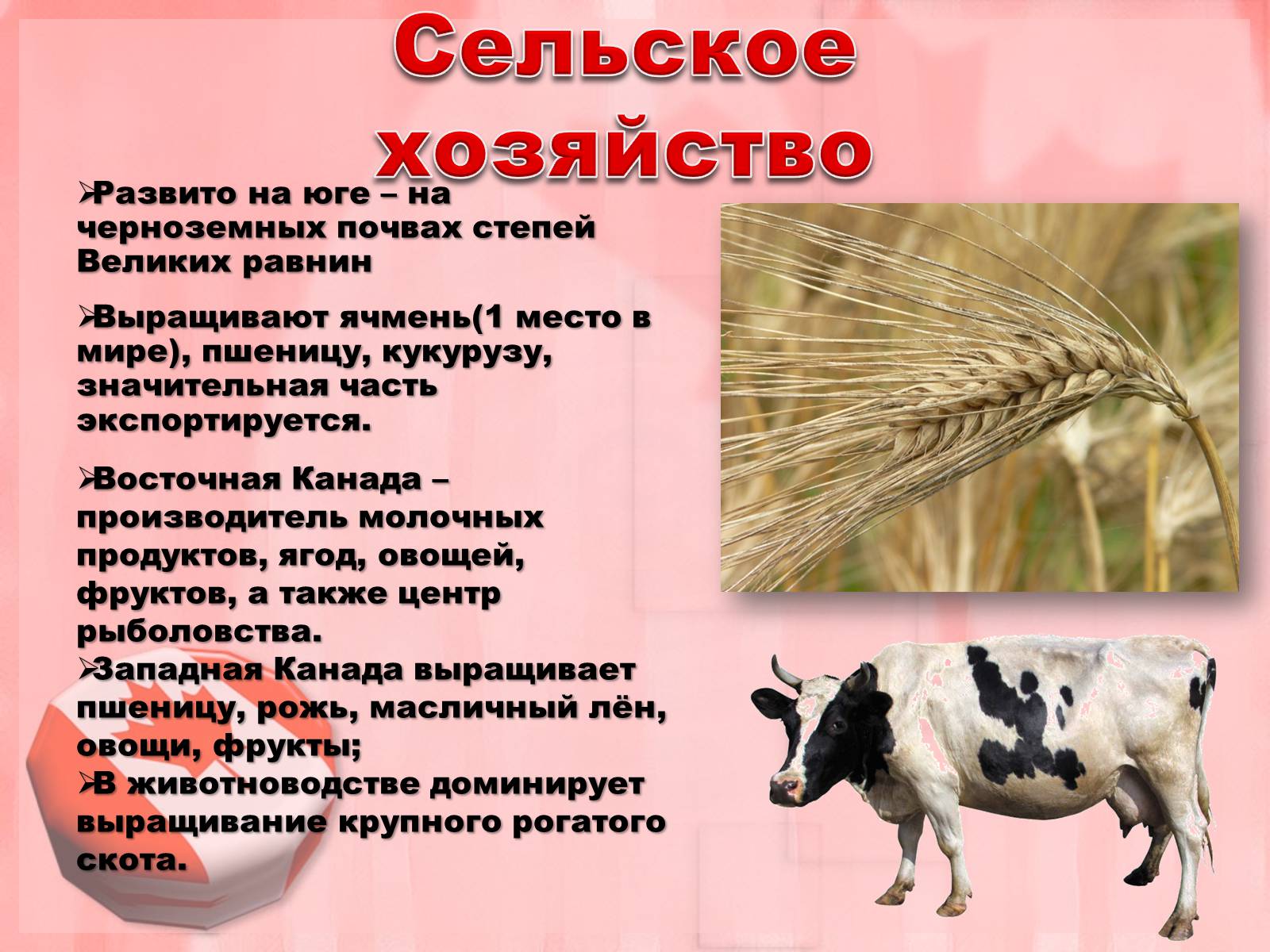 Сельское хозяйство

➢Развито на юге – на черноземных почвах степей Великих равнин

➢Выращивают ячмень(1 место в мире), пшеницу, кукурузу, значительная часть экспортируется.

➢Восточная Канада – производитель молочных продуктов, ягод, овощей, фруктов, а также центр рыболовства.
➢Западная Канада выращивает пшеницу, рожь, масличный лён, овощи, фрукты;
➢В животноводстве доминирует выращивание крупного рогатого скота.